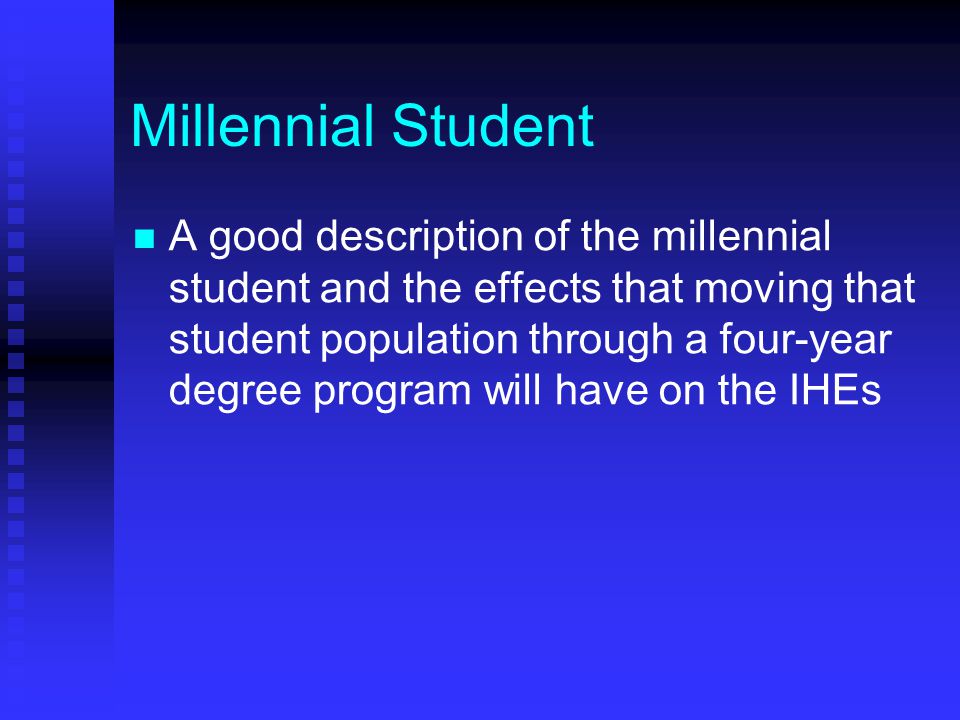 Millennial Student

- A good description of the millennial student and the effects that moving that student population through a four-year degree program will have on the IHEs